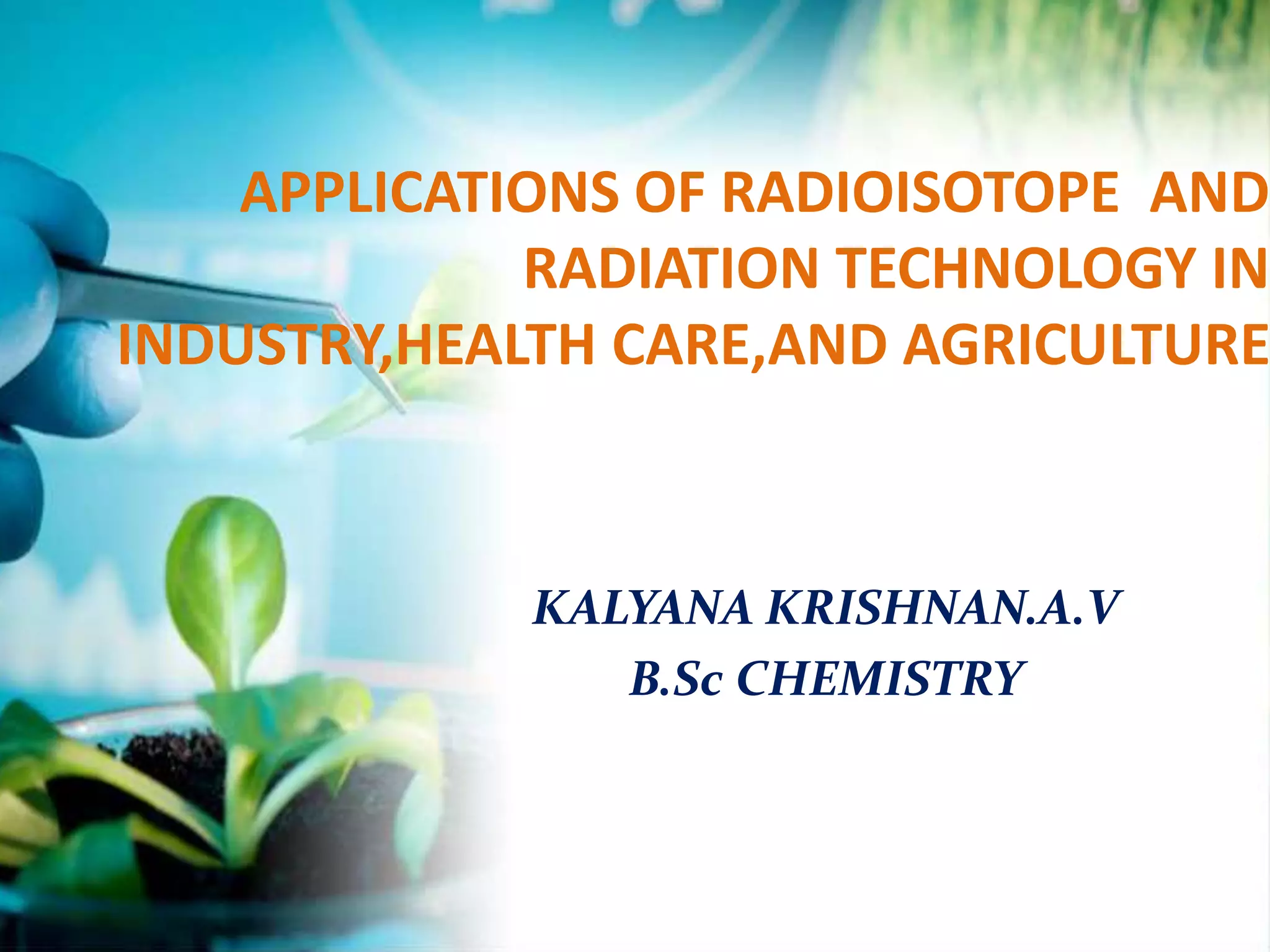 APPLICATIONS OF RADIOISOTOPE AND RADIATION TECHNOLOGY IN INDUSTRY,HEALTH CARE,AND AGRICULTURE

KALYANA KRISHNAN.A.V
B.Sc CHEMISTRY